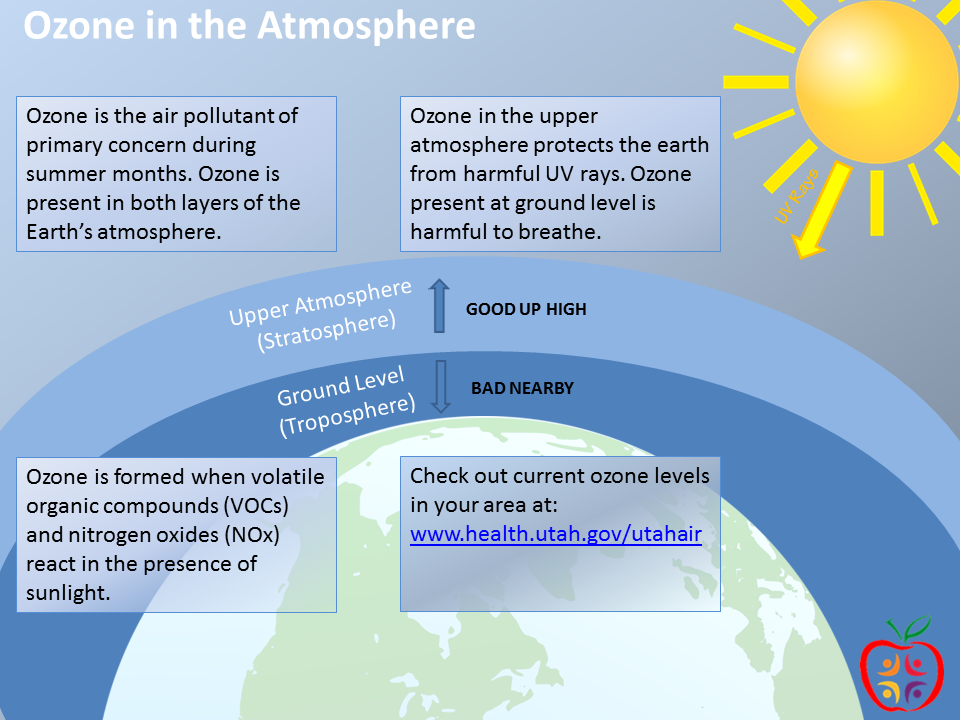 Ozone in the Atmosphere

Ozone is the air pollutant of primary concern during summer months. Ozone is present in both layers of the Earth's atmosphere.

Ozone in the upper atmosphere protects the earth from harmful UV rays. Ozone present at ground level is harmful to breathe.

UV Rays

Upper Atmosphere (Stratosphere)

GOOD UP HIGH

Ground Level (Troposphere)

BAD NEARBY

Ozone is formed when volatile organic compounds (VOCs) and nitrogen oxides (NOx) react in the presence of sunlight.

Check out current ozone levels in your area at: www.health.utah.gov/utahair